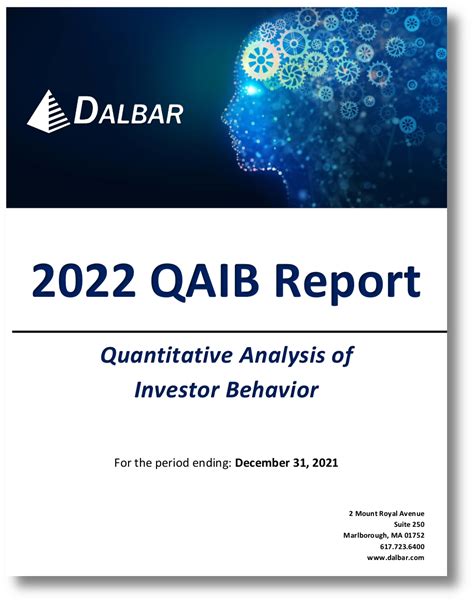 DALBAR

2022 QAIB Report

Quantitative Analysis of Investor Behavior

For the period ending: December 31, 2021

2 Mount Royal Avenue
Suite 250
Marlborough, MA 01752
617.723.6400
www.dalbar.com